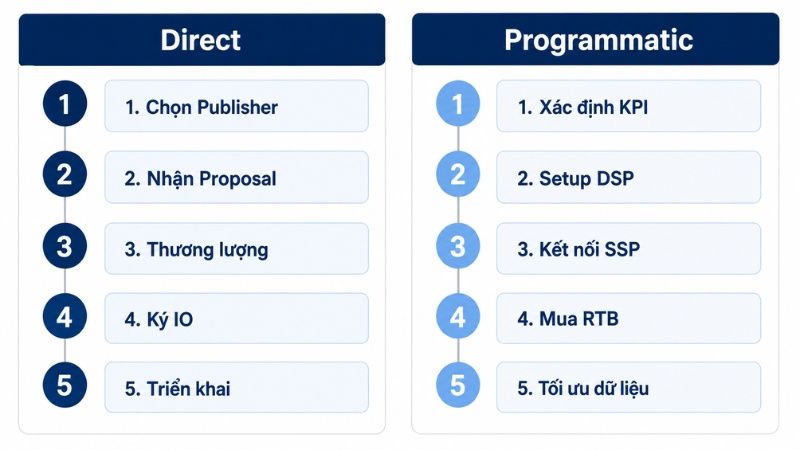 Direct

1
1. Chọn Publisher

2
2. Nhận Proposal

3
3. Thương lượng

4
4. Ký IO

5
5. Triển khai

Programmatic

1
1. Xác định KPI

2
2. Setup DSP

3
3. Kết nối SSP

4
4. Mua RTB

5
5. Tối ưu dữ liệu